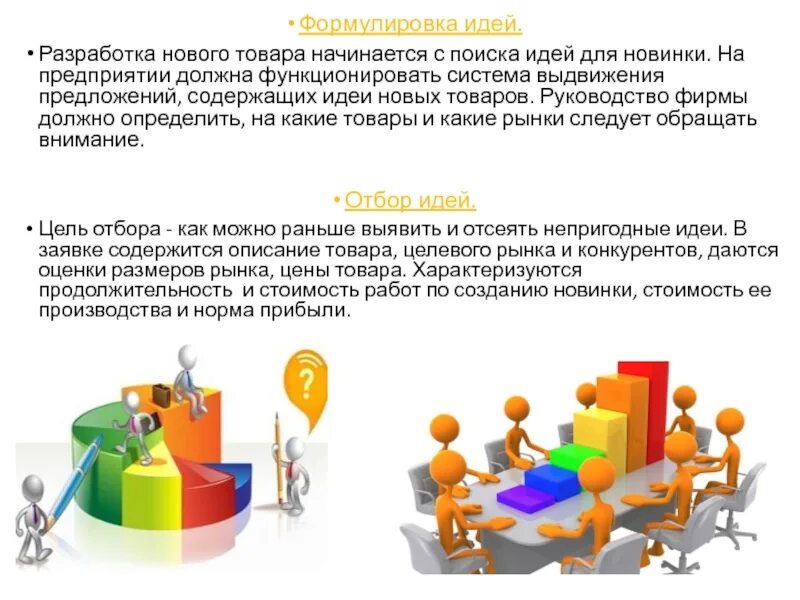 • Формулировка идей.

• Разработка нового товара начинается с поиска идей для новинки. На предприятии должна функционировать система выдвижения предложений, содержащих идеи новых товаров. Руководство фирмы должно определить, на какие товары и какие рынки следует обращать внимание.

• Отбор идей.

• Цель отбора - как можно раньше выявить и отсеять непригодные идеи. В заявке содержится описание товара, целевого рынка и конкурентов, даются оценки размеров рынка, цены товара. Характеризуются продолжительность и стоимость работ по созданию новинки, стоимость ее производства и норма прибыли.

?